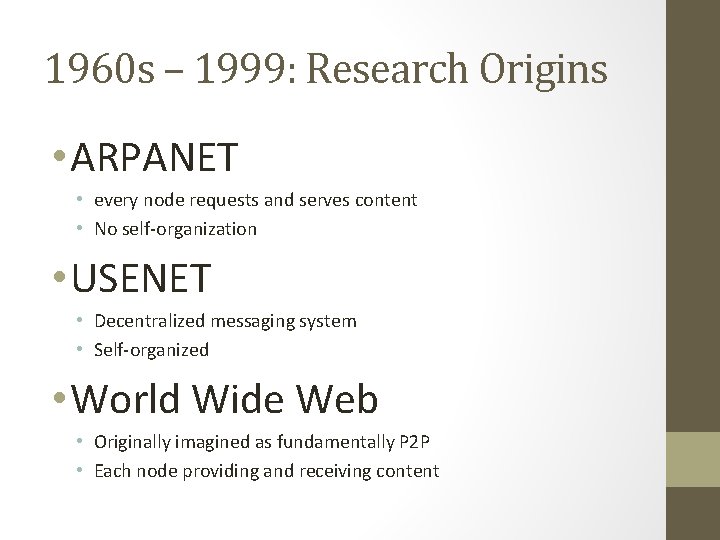 1960s – 1999: Research Origins

• ARPANET
• every node requests and serves content
• No self-organization

• USENET
• Decentralized messaging system
• Self-organized

• World Wide Web
• Originally imagined as fundamentally P2P
• Each node providing and receiving content